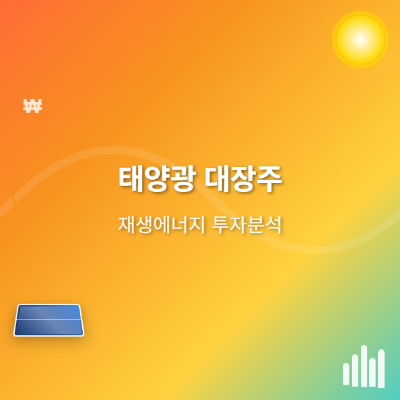 ₩

태양광 대장주

재생에너지 투자분석